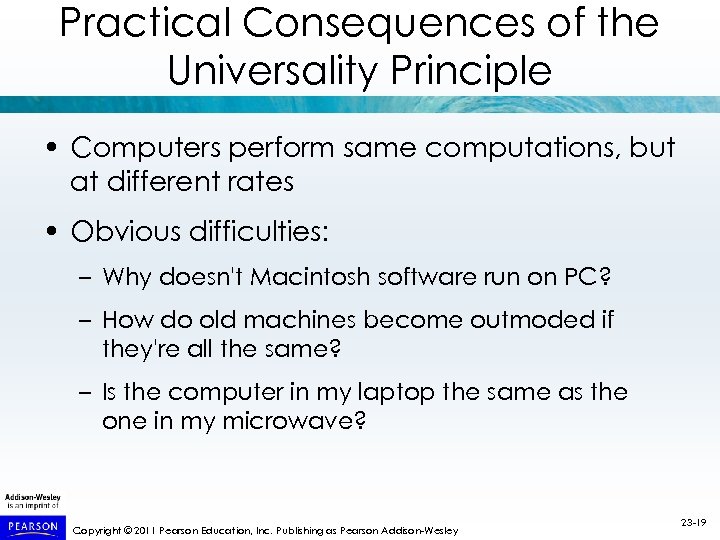 Practical Consequences of the Universality Principle

• Computers perform same computations, but at different rates

• Obvious difficulties:

– Why doesn't Macintosh software run on PC?

– How do old machines become outmoded if they're all the same?

– Is the computer in my laptop the same as the one in my microwave?

Addison-Wesley is an imprint of

PEARSON

Copyright © 2011 Pearson Education, Inc. Publishing as Pearson Addison-Wesley

23-19